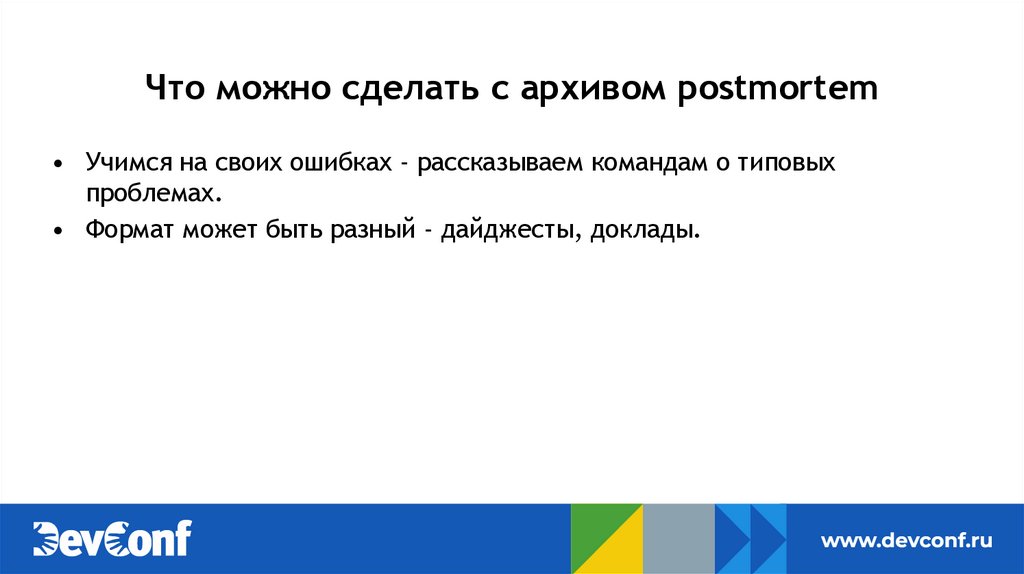 Что можно сделать с архивом postmortem

• Учимся на своих ошибках - рассказываем командам о типовых проблемах.
• Формат может быть разный - дайджесты, доклады.

DevConf

www.devconf.ru